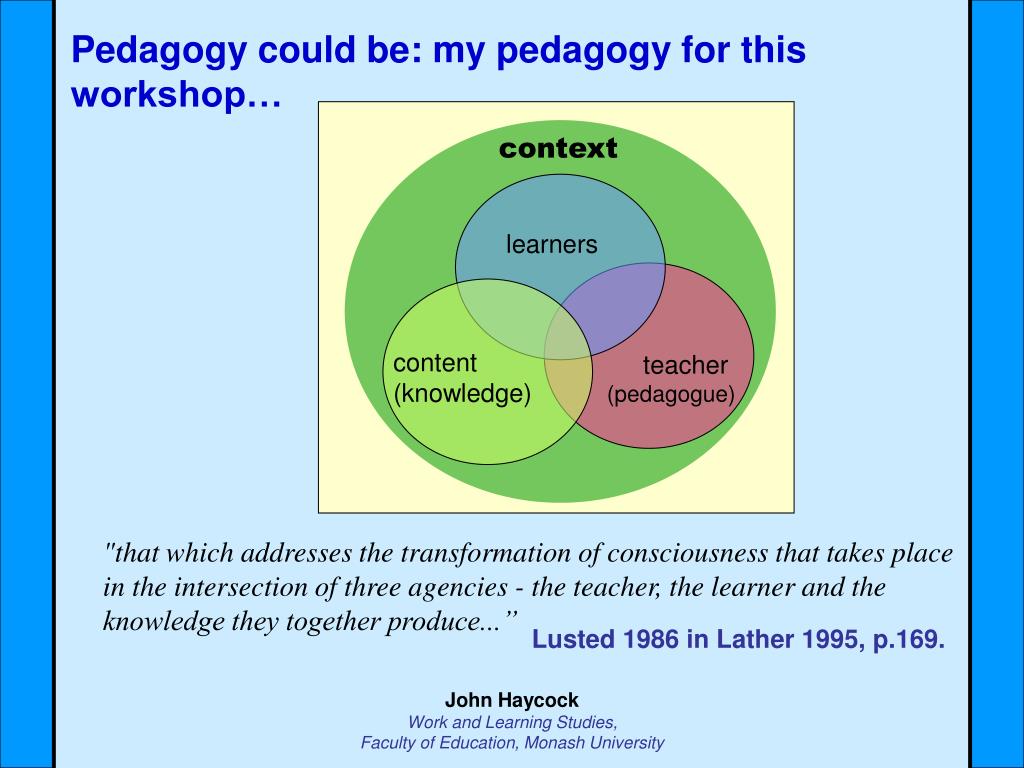 Pedagogy could be: my pedagogy for this workshop…

context

learners

content (knowledge)

teacher (pedagogue)

"that which addresses the transformation of consciousness that takes place in the intersection of three agencies - the teacher, the learner and the knowledge they together produce...”

Lusted 1986 in Lather 1995, p.169.

John Haycock
Work and Learning Studies,
Faculty of Education, Monash University